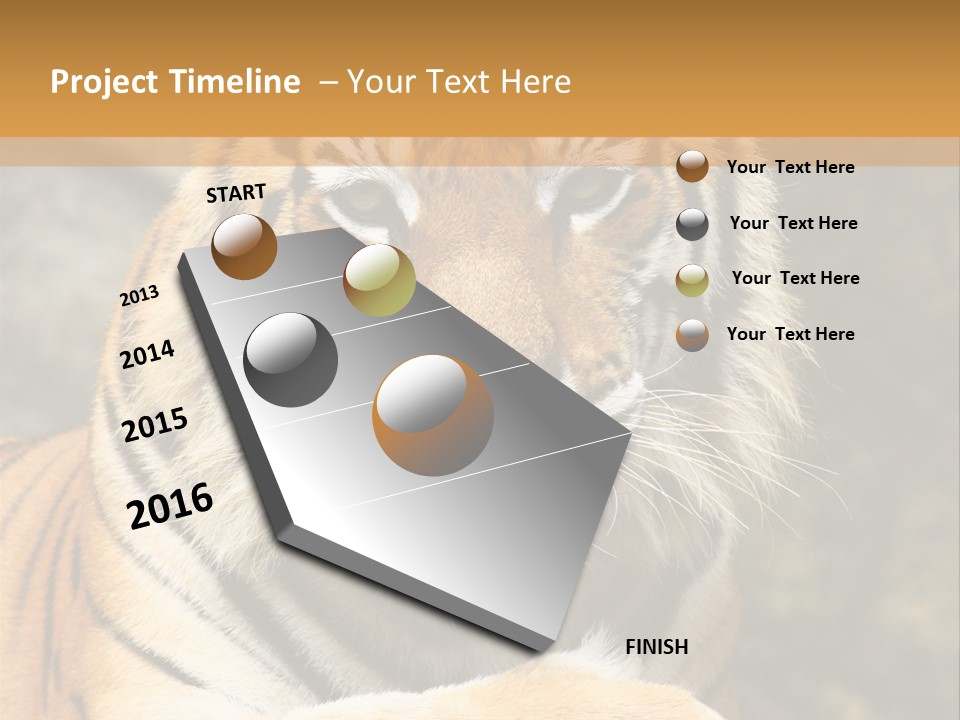 Project Timeline – Your Text Here

START

2013

2014

2015

2016

FINISH

Your Text Here

Your Text Here

Your Text Here

Your Text Here